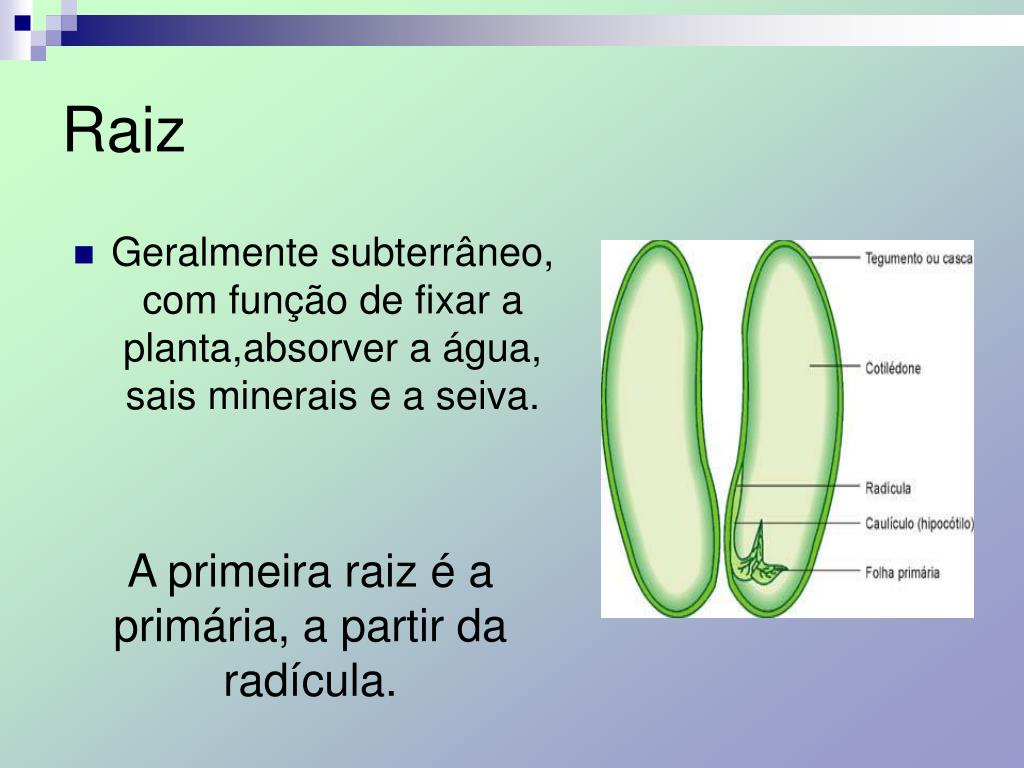 Raiz

Geralmente subterrâneo, com função de fixar a planta,absorver a água, sais minerais e a seiva.

A primeira raiz é a primária, a partir da radícula.

Tegumento ou casca

Cotilédone

Radícula

Caulículo (hipocótilo)

Folha primária